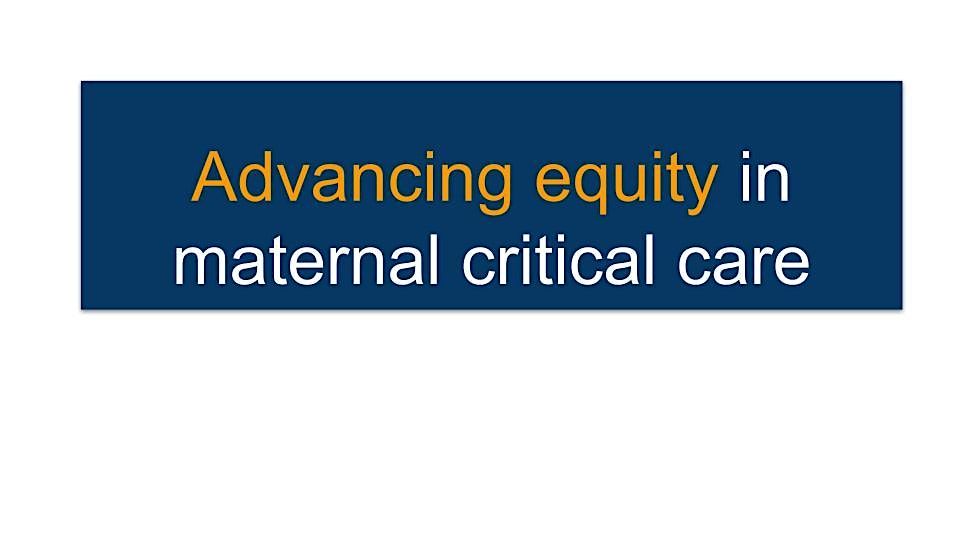 Advancing equity in maternal critical care